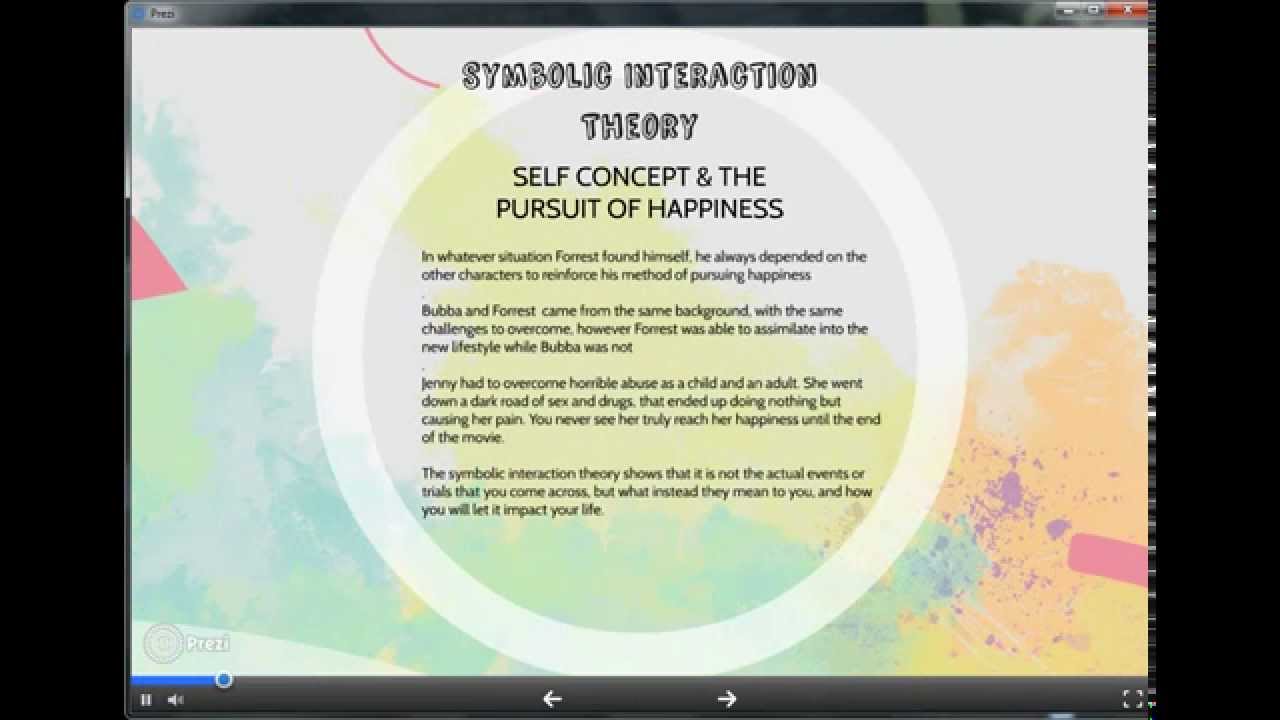 Prezi

SYMBOLIC INTERACTION THEORY

SELF CONCEPT & THE PURSUIT OF HAPPINESS

In whatever situation Forrest found himself, he always depended on the other characters to reinforce his method of pursuing happiness
.
Bubba and Forrest came from the same background, with the same challenges to overcome, however Forrest was able to assimilate into the new lifestyle while Bubba was not
.
Jenny had to overcome horrible abuse as a child and an adult. She went down a dark road of sex and drugs, that ended up doing nothing but causing her pain. You never see her truly reach her happiness until the end of the movie.

The symbolic interaction theory shows that it is not the actual events or trials that you come across, but what instead they mean to you, and how you will let it impact your life.

Prezi